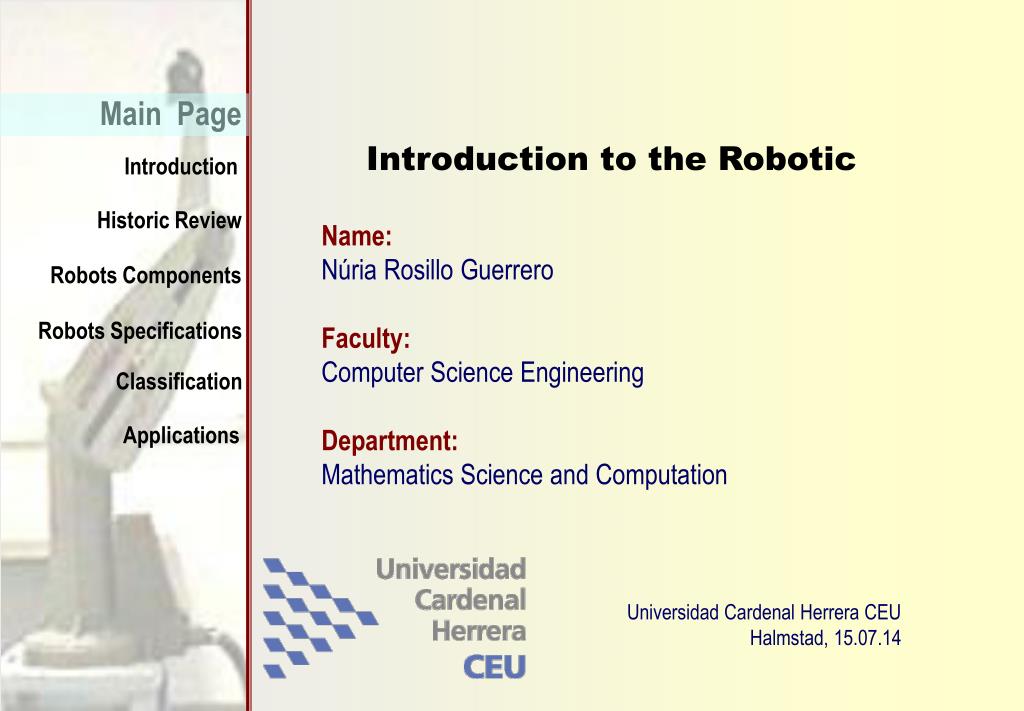 Main Page

Introduction

Historic Review

Robots Components

Robots Specifications

Classification

Applications

Introduction to the Robotic

Name:
Núria Rosillo Guerrero

Faculty:
Computer Science Engineering

Department:
Mathematics Science and Computation

Universidad Cardenal Herrera CEU

Universidad Cardenal Herrera CEU
Halmstad, 15.07.14